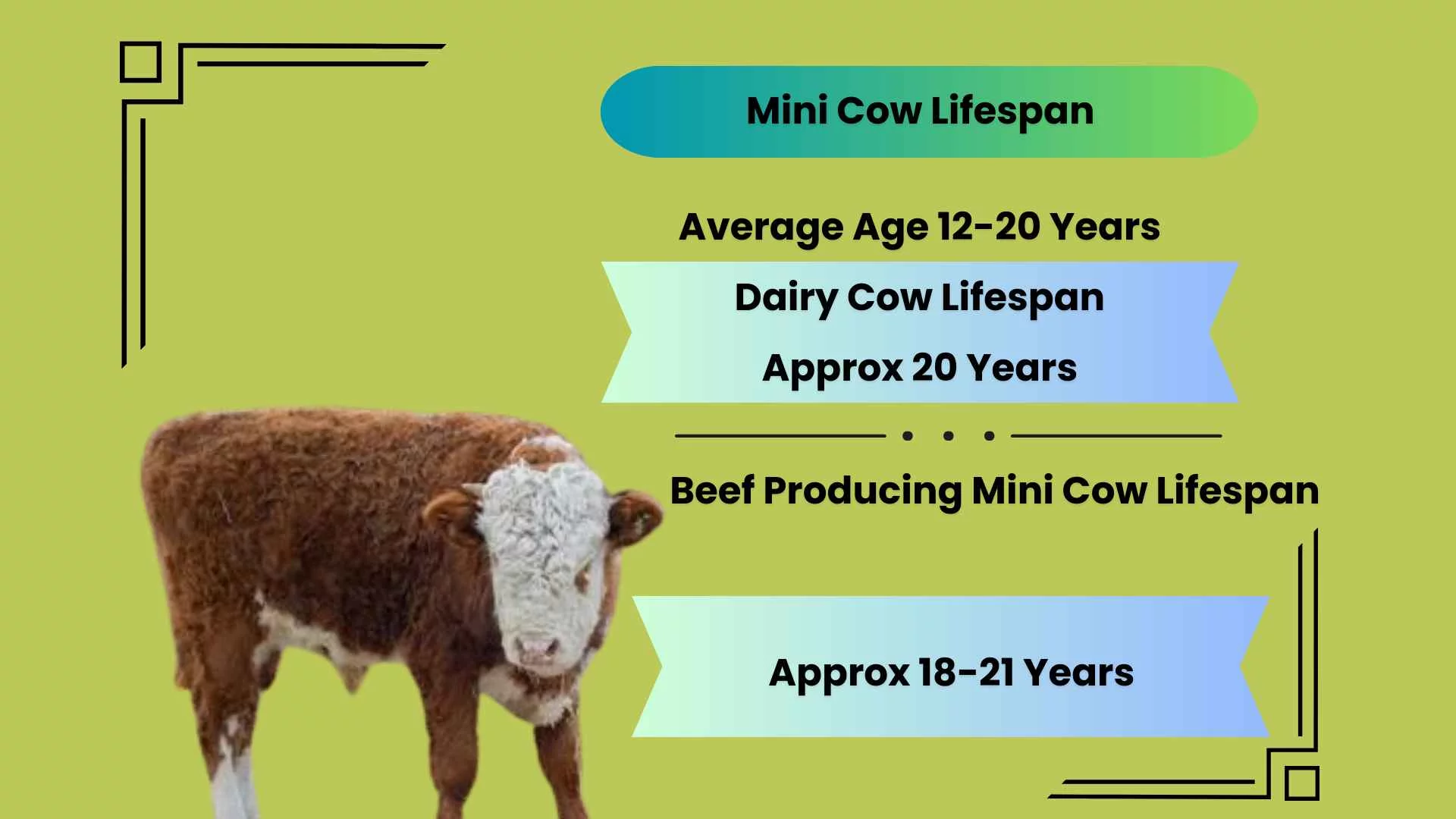 Mini Cow Lifespan

Average Age 12-20 Years

Dairy Cow Lifespan

Approx 20 Years

Beef Producing Mini Cow Lifespan

Approx 18-21 Years